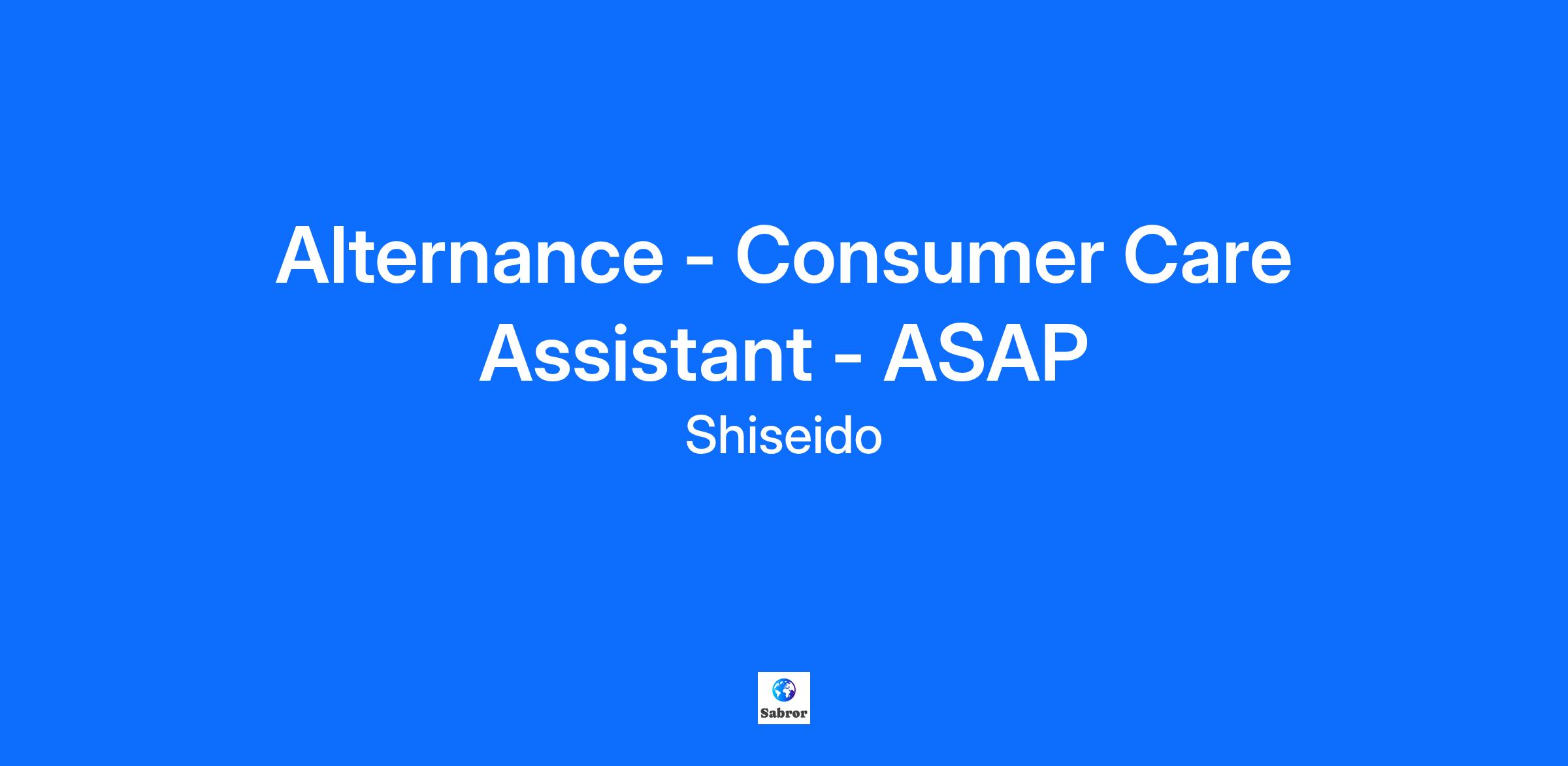 Alternance - Consumer Care Assistant - ASAP
Shiseido

Sabror